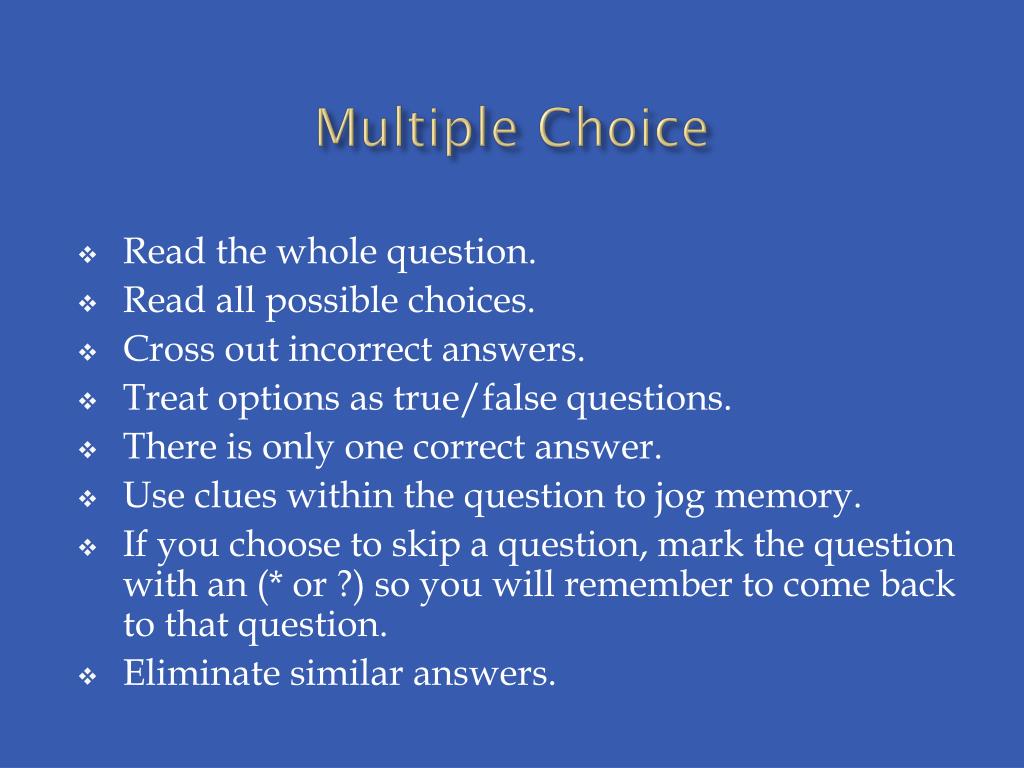 Multiple Choice

❖ Read the whole question.
❖ Read all possible choices.
❖ Cross out incorrect answers.
❖ Treat options as true/false questions.
❖ There is only one correct answer.
❖ Use clues within the question to jog memory.
❖ If you choose to skip a question, mark the question with an (* or ?) so you will remember to come back to that question.
❖ Eliminate similar answers.